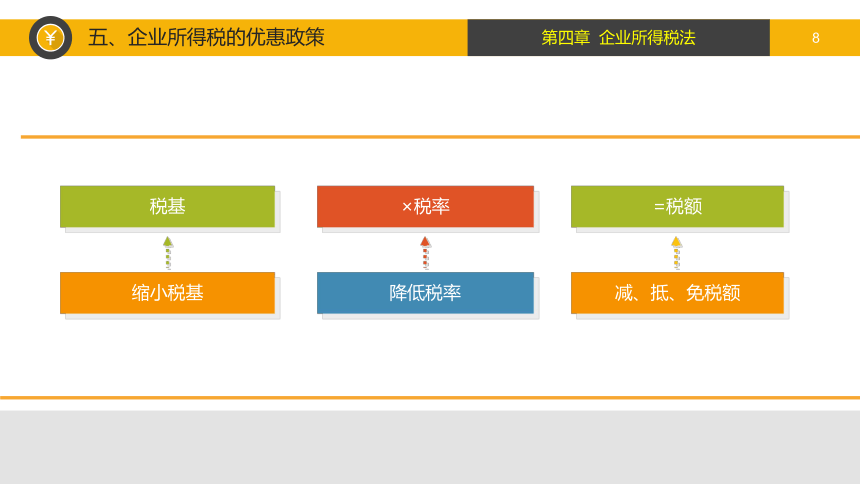 ¥ 五、企业所得税的优惠政策

第四章 企业所得税法

8

税基

×税率

=税额

缩小税基

降低税率

减、抵、免税额